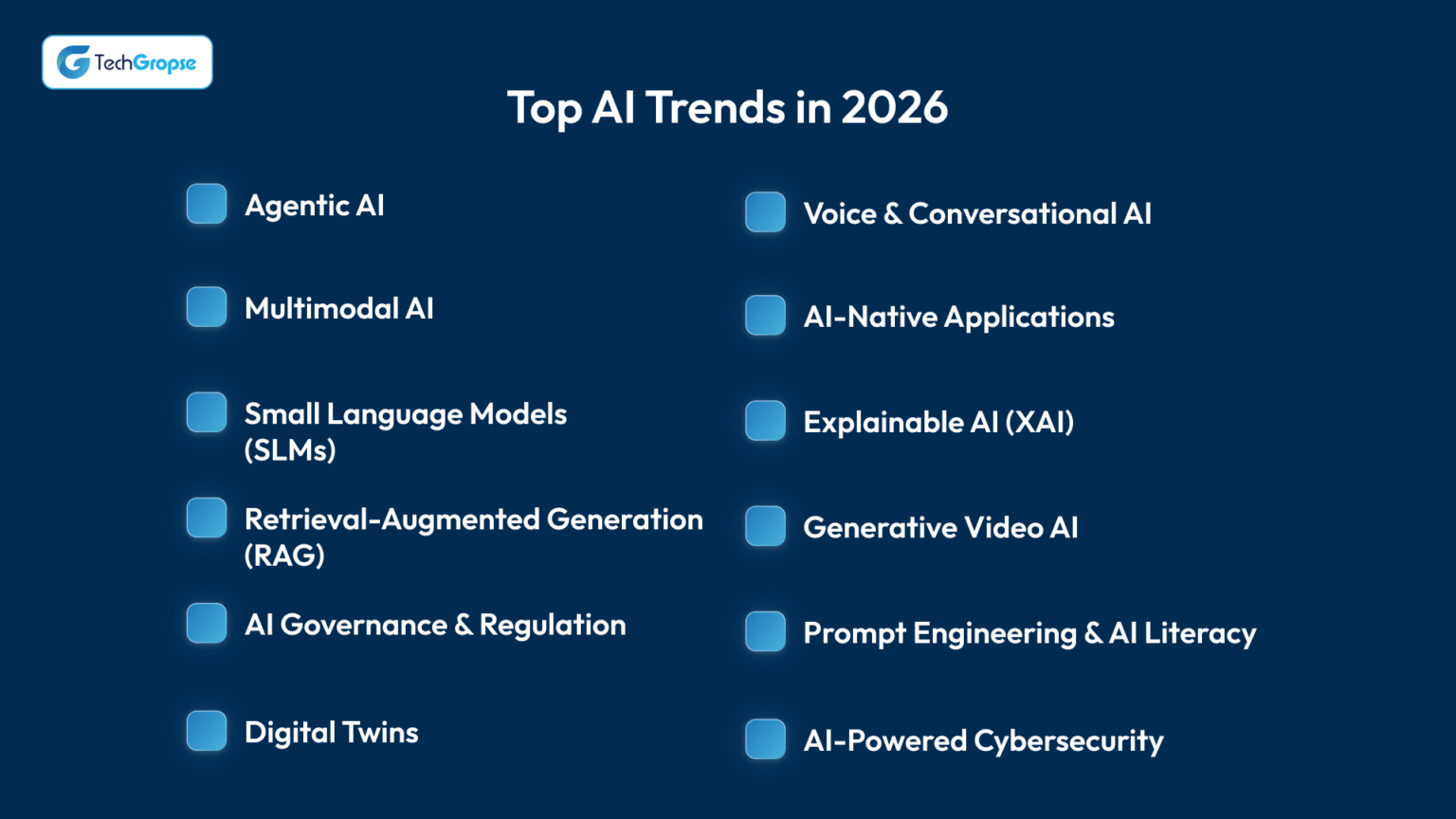 TechGropse

Top AI Trends in 2026

Agentic AI

Multimodal AI

Small Language Models (SLMs)

Retrieval-Augmented Generation (RAG)

AI Governance & Regulation

Digital Twins

Voice & Conversational AI

AI-Native Applications

Explainable AI (XAI)

Generative Video AI

Prompt Engineering & AI Literacy

AI-Powered Cybersecurity